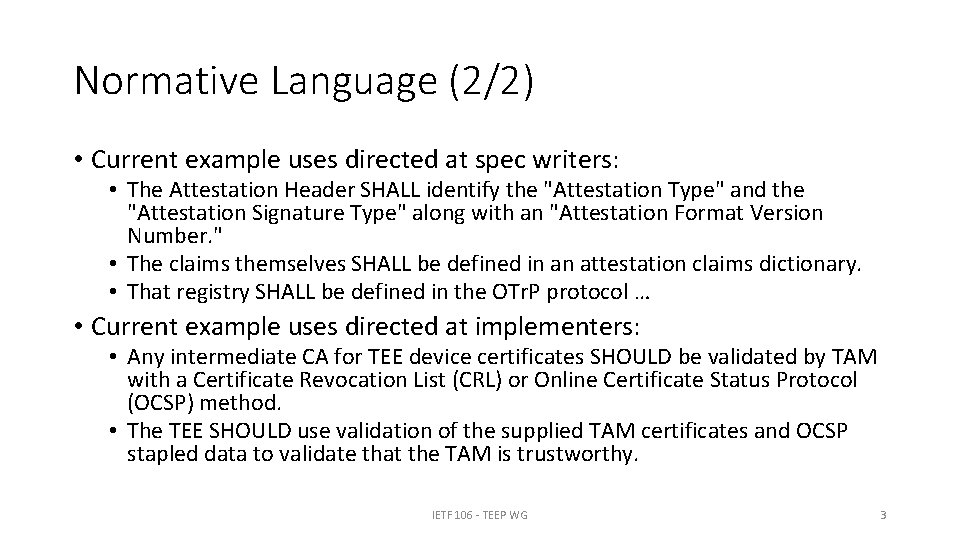 Normative Language (2/2)

• Current example uses directed at spec writers:
  • The Attestation Header SHALL identify the "Attestation Type" and the "Attestation Signature Type" along with an "Attestation Format Version Number."
  • The claims themselves SHALL be defined in an attestation claims dictionary.
  • That registry SHALL be defined in the OTrP protocol …

• Current example uses directed at implementers:
  • Any intermediate CA for TEE device certificates SHOULD be validated by TAM with a Certificate Revocation List (CRL) or Online Certificate Status Protocol (OCSP) method.
  • The TEE SHOULD use validation of the supplied TAM certificates and OCSP stapled data to validate that the TAM is trustworthy.

IETF 106 - TEEP WG

3